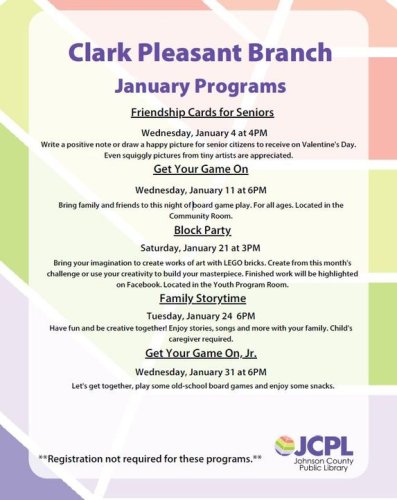 Clark Pleasant Branch

January Programs

Friendship Cards for Seniors

Wednesday, January 4 at 4PM

Write a positive note or draw a happy picture for senior citizens to receive on Valentine's Day. Even squiggly pictures from tiny artists are appreciated.

Get Your Game On

Wednesday, January 11 at 6PM

Bring family and friends to this night of board game play. For all ages. Located in the Community Room.

Block Party

Saturday, January 21 at 3PM

Bring your imagination to create works of art with LEGO bricks. Create from this month's challenge or use your creativity to build your masterpiece. Finished work will be highlighted on Facebook. Located in the Youth Program Room.

Family Storytime

Tuesday, January 24 6PM

Have fun and be creative together! Enjoy stories, songs and more with your family. Child's caregiver required.

Get Your Game On, Jr.

Wednesday, January 31 at 6PM

Let's get together, play some old-school board games and enjoy some snacks.

**Registration not required for these programs.**

JCPL
Johnson County Public Library